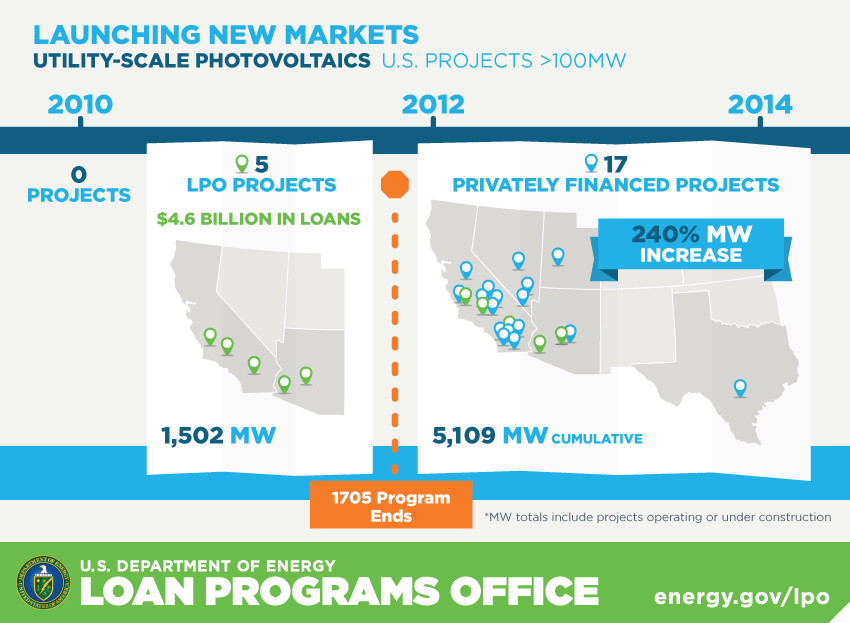 LAUNCHING NEW MARKETS
UTILITY-SCALE PHOTOVOLTAICS U.S. PROJECTS >100MW

2010
2012
2014

0
PROJECTS

5
LPO PROJECTS
$4.6 BILLION IN LOANS

1,502 MW

17
PRIVATELY FINANCED PROJECTS

240% MW INCREASE

5,109 MW CUMULATIVE

1705 Program Ends

*MW totals include projects operating or under construction

U.S. DEPARTMENT OF ENERGY
LOAN PROGRAMS OFFICE
energy.gov/lpo